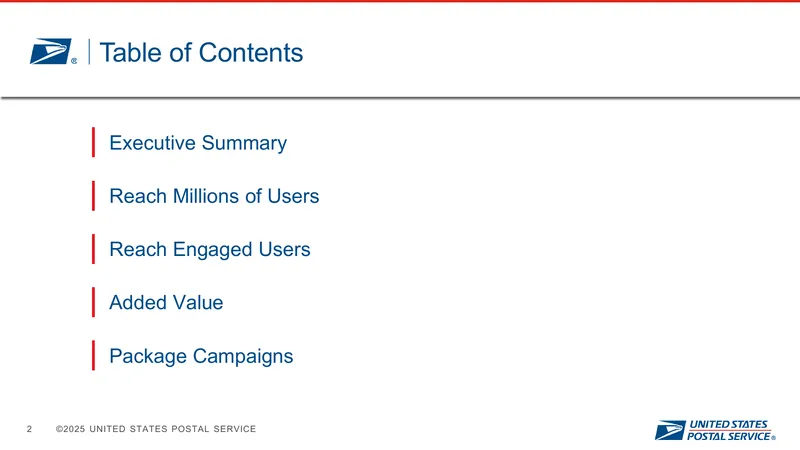 Table of Contents

Executive Summary

Reach Millions of Users

Reach Engaged Users

Added Value

Package Campaigns

2 ©2025 UNITED STATES POSTAL SERVICE

UNITED STATES
POSTAL SERVICE®